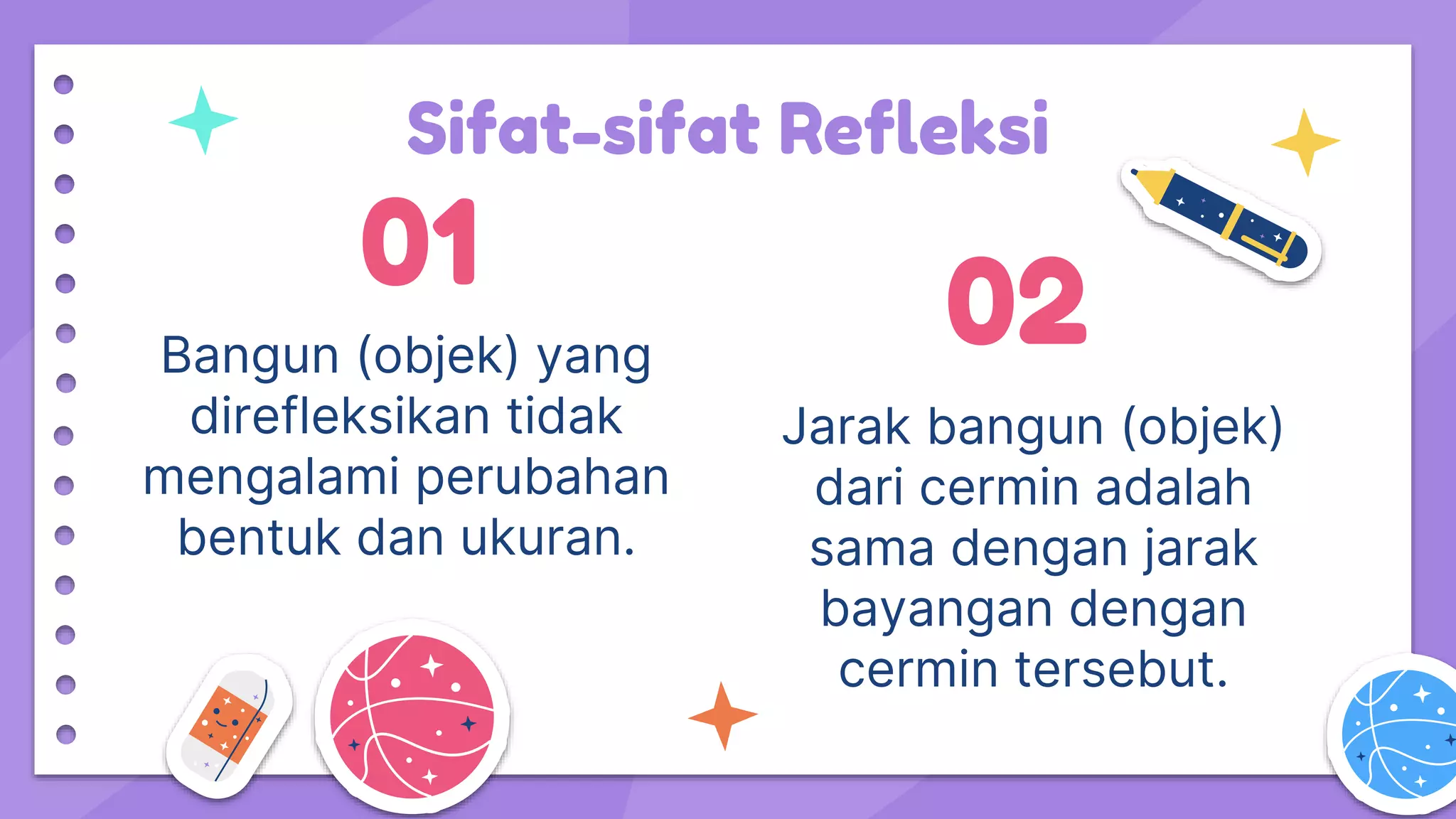 Sifat-sifat Refleksi

01

Bangun (objek) yang direfleksikan tidak mengalami perubahan bentuk dan ukuran.

02

Jarak bangun (objek) dari cermin adalah sama dengan jarak bayangan dengan cermin tersebut.